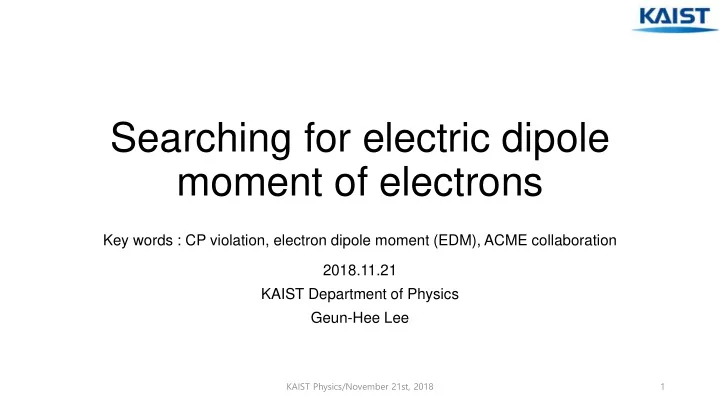 KAIST

Searching for electric dipole moment of electrons

Key words : CP violation, electron dipole moment (EDM), ACME collaboration

2018.11.21
KAIST Department of Physics
Geun-Hee Lee

KAIST Physics/November 21st, 2018

1